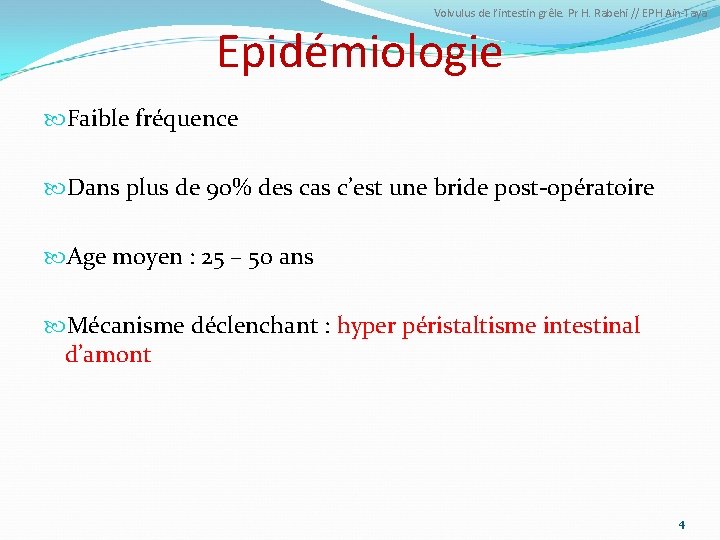 Volvulus de l'intestin grêle. Pr H. Rabehi // EPH Ain-Taya

Epidémiologie

Faible fréquence

Dans plus de 90% des cas c'est une bride post-opératoire

Age moyen : 25 – 50 ans

Mécanisme déclenchant : hyper péristaltisme intestinal d'amont

4